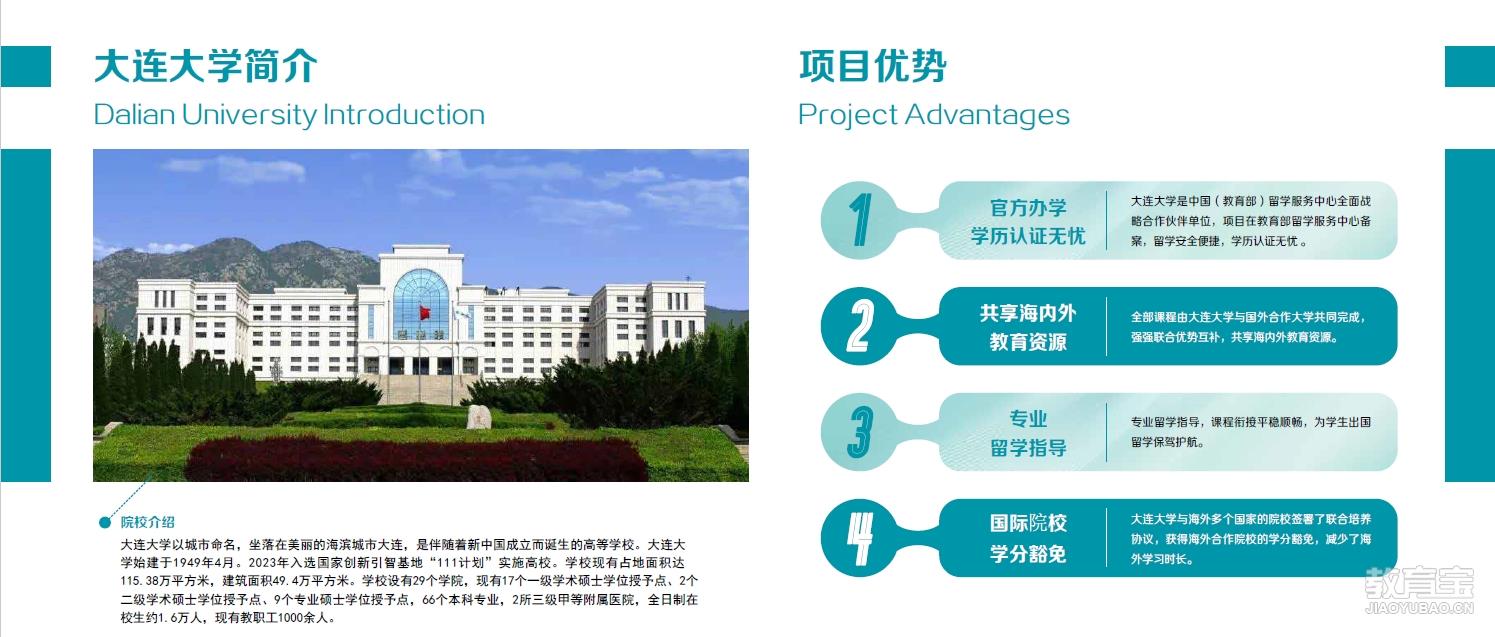 大连大学简介
Dalian University Introduction

院校介绍
大连大学以城市命名，坐落在美丽的海滨城市大连，是伴随着新中国成立而诞生的高等学校。大连大学始建于1949年4月。2023年入选国家创新引智基地“111计划”实施高校。学校现有占地面积达115.38万平方米，建筑面积49.4万平方米。学校设有29个学院，现有17个一级学术硕士学位授予点、2个二级学术硕士学位授予点、9个专业硕士学位授予点，66个本科专业，2所三级甲等附属医院，全日制在校生约1.6万人，现有教职工1000余人。

项目优势
Project Advantages

1
官方办学
学历认证无忧
大连大学是中国（教育部）留学服务中心全面战略合作伙伴单位，项目在教育部留学服务中心备案，留学安全便捷，学历认证无忧。

2
共享海内外
教育资源
全部课程由大连大学与国外合作大学共同完成，强强联合优势互补，共享海内外教育资源。

3
专业
留学指导
专业留学指导，课程衔接平稳顺畅，为学生出国留学保驾护航。

4
国际院校
学分豁免
大连大学与海外多个国家的院校签署了联合培养协议，获得海外合作院校的学分豁免，减少了海外学习时长。

教育宝
JIAOYUBAO.CN